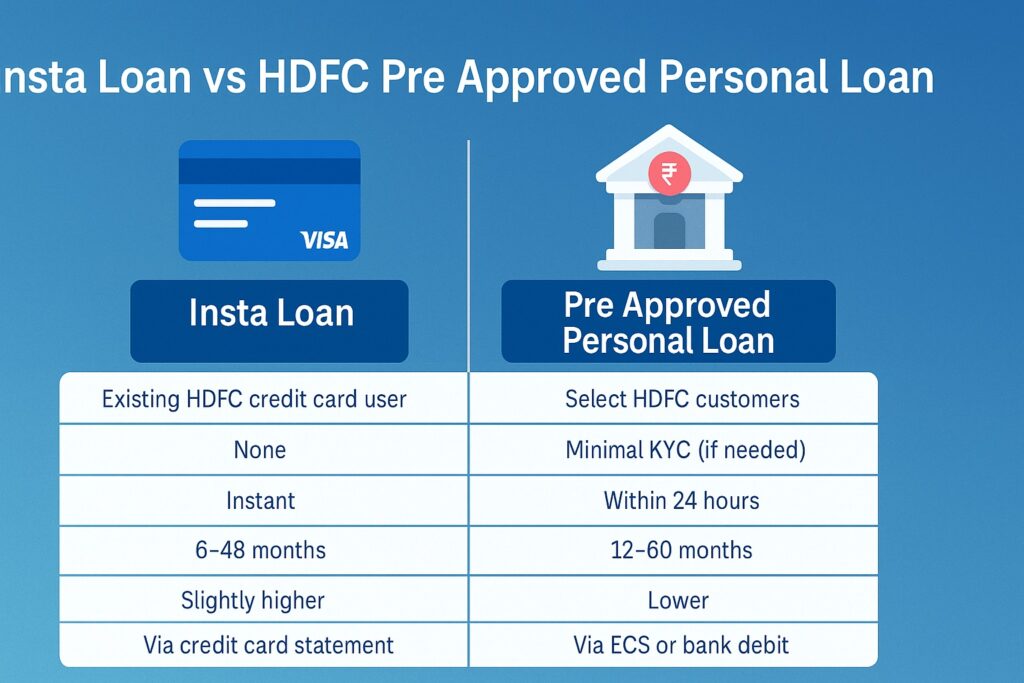 nsta Loan vs HDFC Pre Approved Personal Loan

VISA

₹

| Insta Loan | Pre Approved Personal Loan |
|---|---|
| Existing HDFC credit card user | Select HDFC customers |
| None | Minimal KYC (if needed) |
| Instant | Within 24 hours |
| 6–48 months | 12–60 months |
| Slightly higher | Lower |
| Via credit card statement | Via ECS or bank debit |